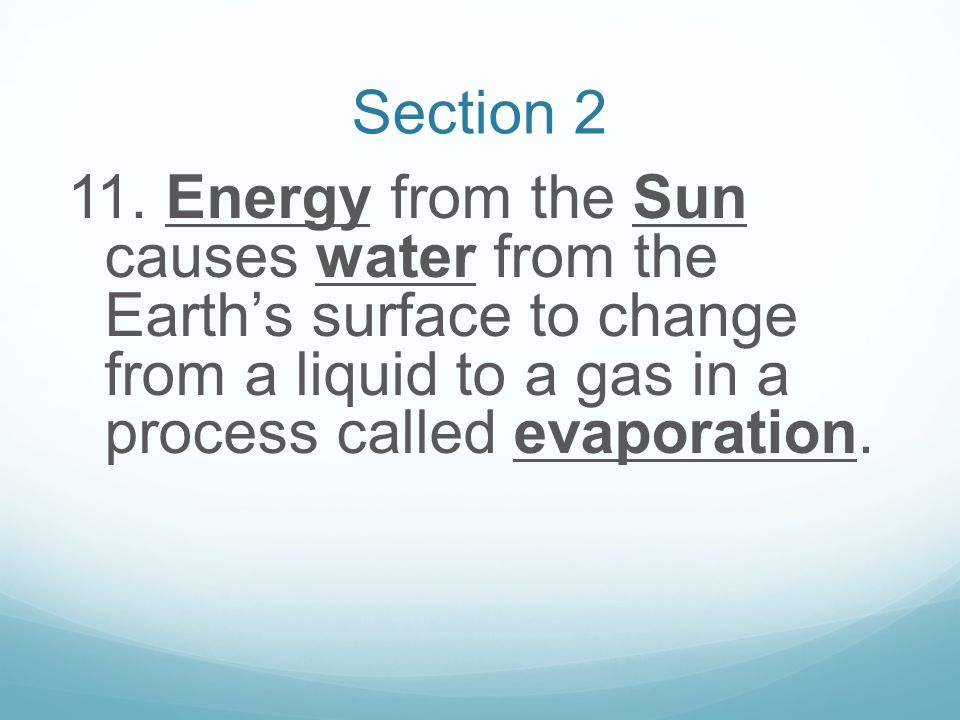 Section 2

11. Energy from the Sun causes water from the Earth’s surface to change from a liquid to a gas in a process called evaporation.